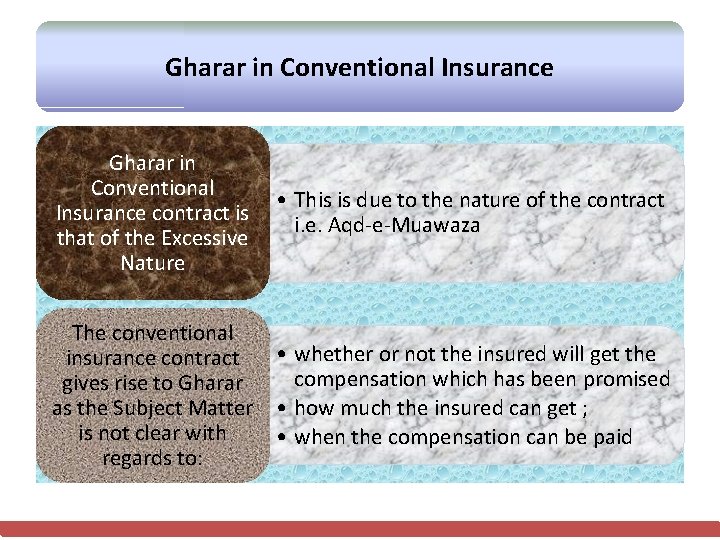 Gharar in Conventional Insurance

Gharar in Conventional Insurance contract is that of the Excessive Nature

• This is due to the nature of the contract i.e. Aqd-e-Muawaza

The conventional insurance contract gives rise to Gharar as the Subject Matter is not clear with regards to:

• whether or not the insured will get the compensation which has been promised
• how much the insured can get ;
• when the compensation can be paid